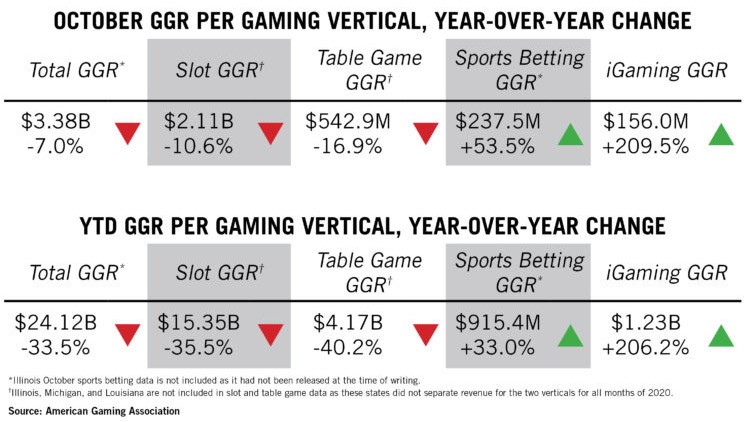 OCTOBER GGR PER GAMING VERTICAL, YEAR-OVER-YEAR CHANGE

| Total GGR* | Slot GGR† | Table Game GGR† | Sports Betting GGR* | iGaming GGR |
|---|---|---|---|---|
| \$3.38B -7.0% | \$2.11B -10.6% | \$542.9M -16.9% | \$237.5M +53.5% | \$156.0M +209.5% |

YTD GGR PER GAMING VERTICAL, YEAR-OVER-YEAR CHANGE

| Total GGR* | Slot GGR† | Table Game GGR† | Sports Betting GGR* | iGaming GGR |
|---|---|---|---|---|
| \$24.12B -33.5% | \$15.35B -35.5% | \$4.17B -40.2% | \$915.4M +33.0% | \$1.23B +206.2% |

*Illinois October sports betting data is not included as it had not been released at the time of writing.
†Illinois, Michigan, and Louisiana are not included in slot and table game data as these states did not separate revenue for the two verticals for all months of 2020.

Source: American Gaming Association